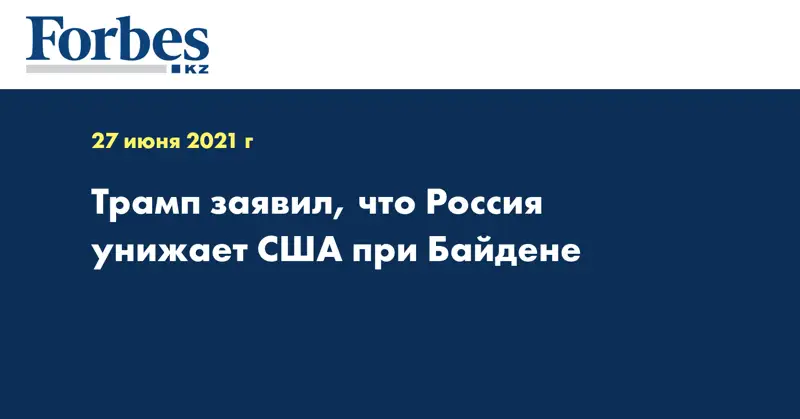 Forbes
KZ

27 июня 2021 г

Трамп заявил, что Россия унижает США при Байдене